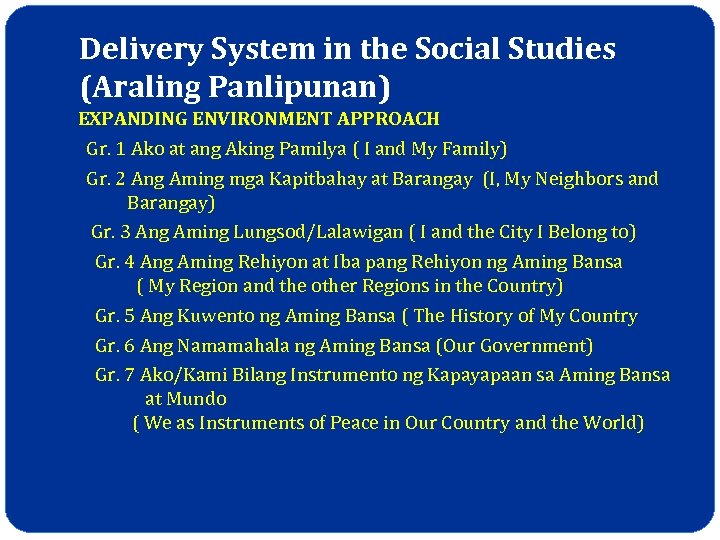 Delivery System in the Social Studies (Araling Panlipunan)

EXPANDING ENVIRONMENT APPROACH

Gr. 1 Ako at ang Aking Pamilya ( I and My Family)

Gr. 2 Ang Aming mga Kapitbahay at Barangay (I, My Neighbors and Barangay)

Gr. 3 Ang Aming Lungsod/Lalawigan ( I and the City I Belong to)

Gr. 4 Ang Aming Rehiyon at Iba pang Rehiyon ng Aming Bansa ( My Region and the other Regions in the Country)

Gr. 5 Ang Kuwento ng Aming Bansa ( The History of My Country

Gr. 6 Ang Namamahala ng Aming Bansa (Our Government)

Gr. 7 Ako/Kami Bilang Instrumento ng Kapayapaan sa Aming Bansa at Mundo

( We as Instruments of Peace in Our Country and the World)